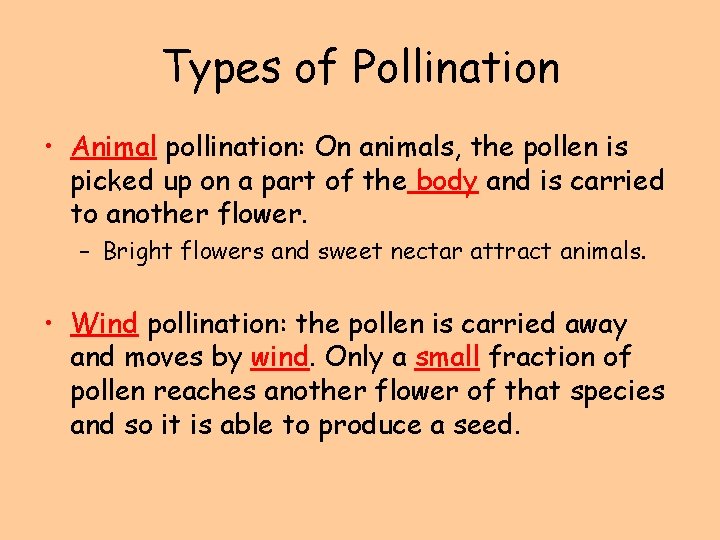 Types of Pollination

• Animal pollination: On animals, the pollen is picked up on a part of the body and is carried to another flower.
– Bright flowers and sweet nectar attract animals.

• Wind pollination: the pollen is carried away and moves by wind. Only a small fraction of pollen reaches another flower of that species and so it is able to produce a seed.